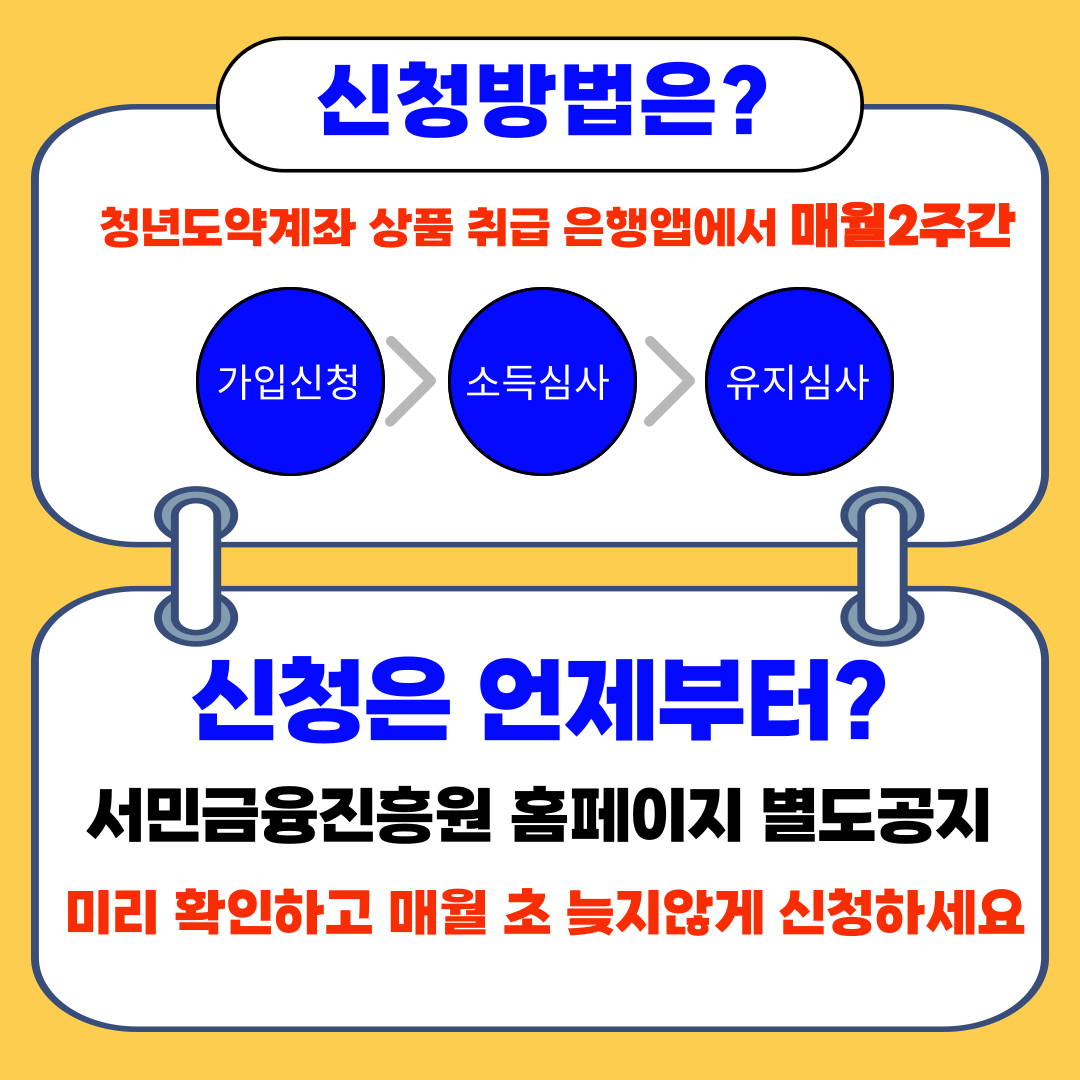 신청방법은?

청년도약계좌 상품 취급 은행앱에서 매월2주간

가입신청

소득심사

유지심사

신청은 언제부터?

서민금융진흥원 홈페이지 별도공지

미리 확인하고 매월 초 늦지않게 신청하세요